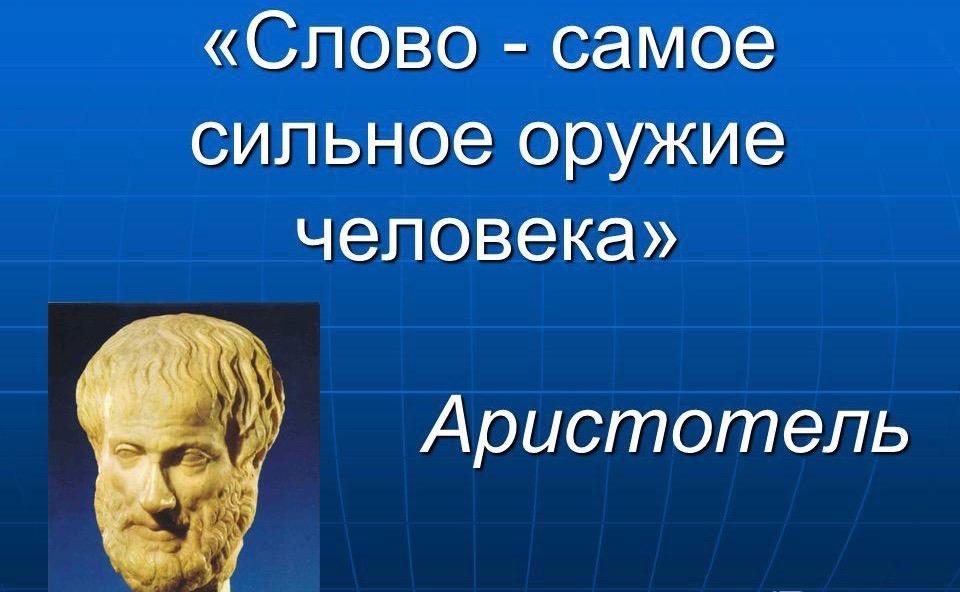 «Слово - самое сильное оружие человека»

Аристотель